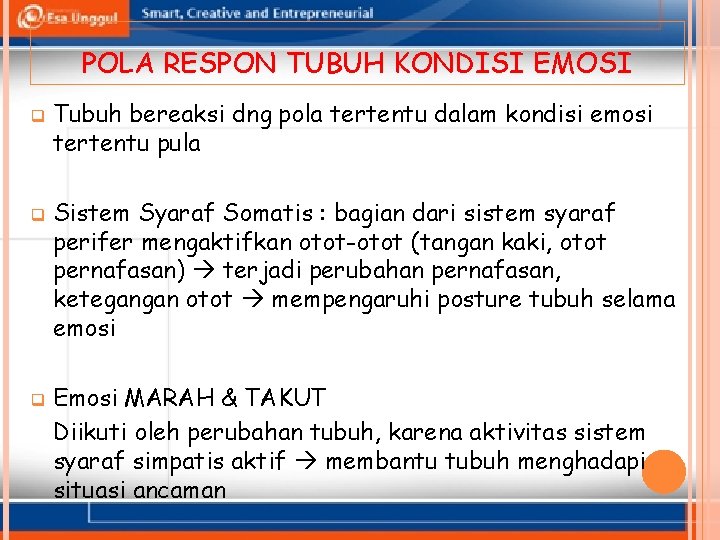 Esa Unggul Smart, Creative and Entrepreneurial

POLA RESPON TUBUH KONDISI EMOSI

Tubuh bereaksi dng pola tertentu dalam kondisi emosi tertentu pula

Sistem Syaraf Somatis : bagian dari sistem syaraf perifer mengaktifkan otot-otot (tangan kaki, otot pernafasan) → terjadi perubahan pernafasan, ketegangan otot → mempengaruhi posture tubuh selama emosi

Emosi MARAH & TAKUT
Diikuti oleh perubahan tubuh, karena aktivitas sistem syaraf simpatis aktif → membantu tubuh menghadapi situasi ancaman